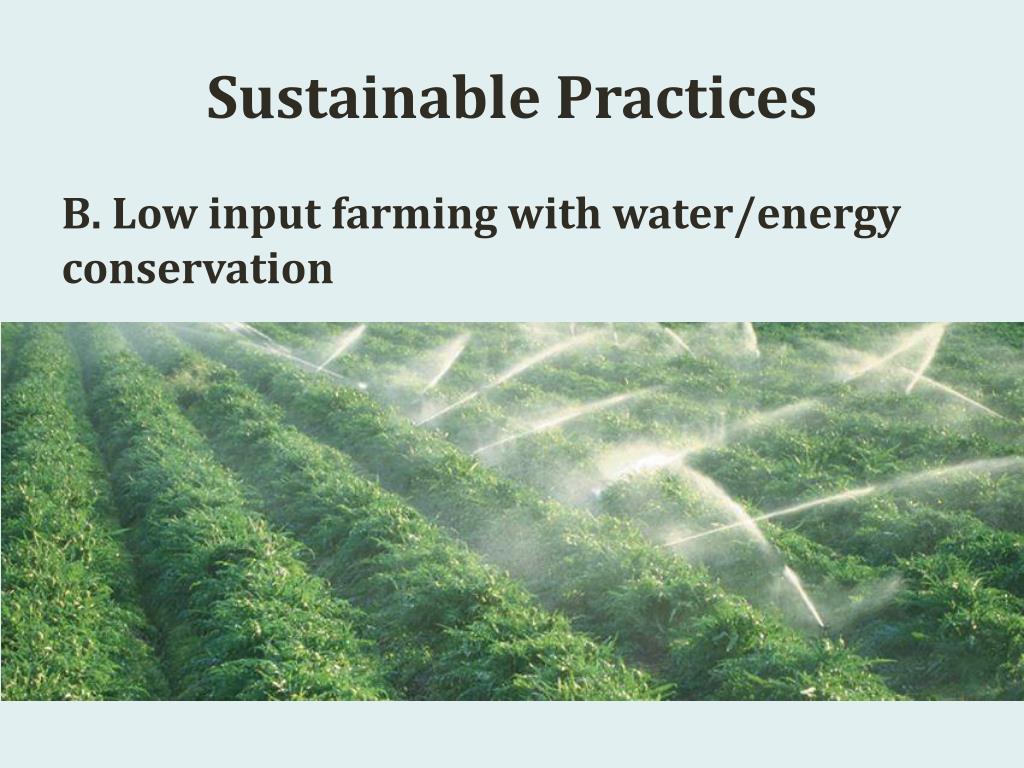 Sustainable Practices

B. Low input farming with water/energy conservation